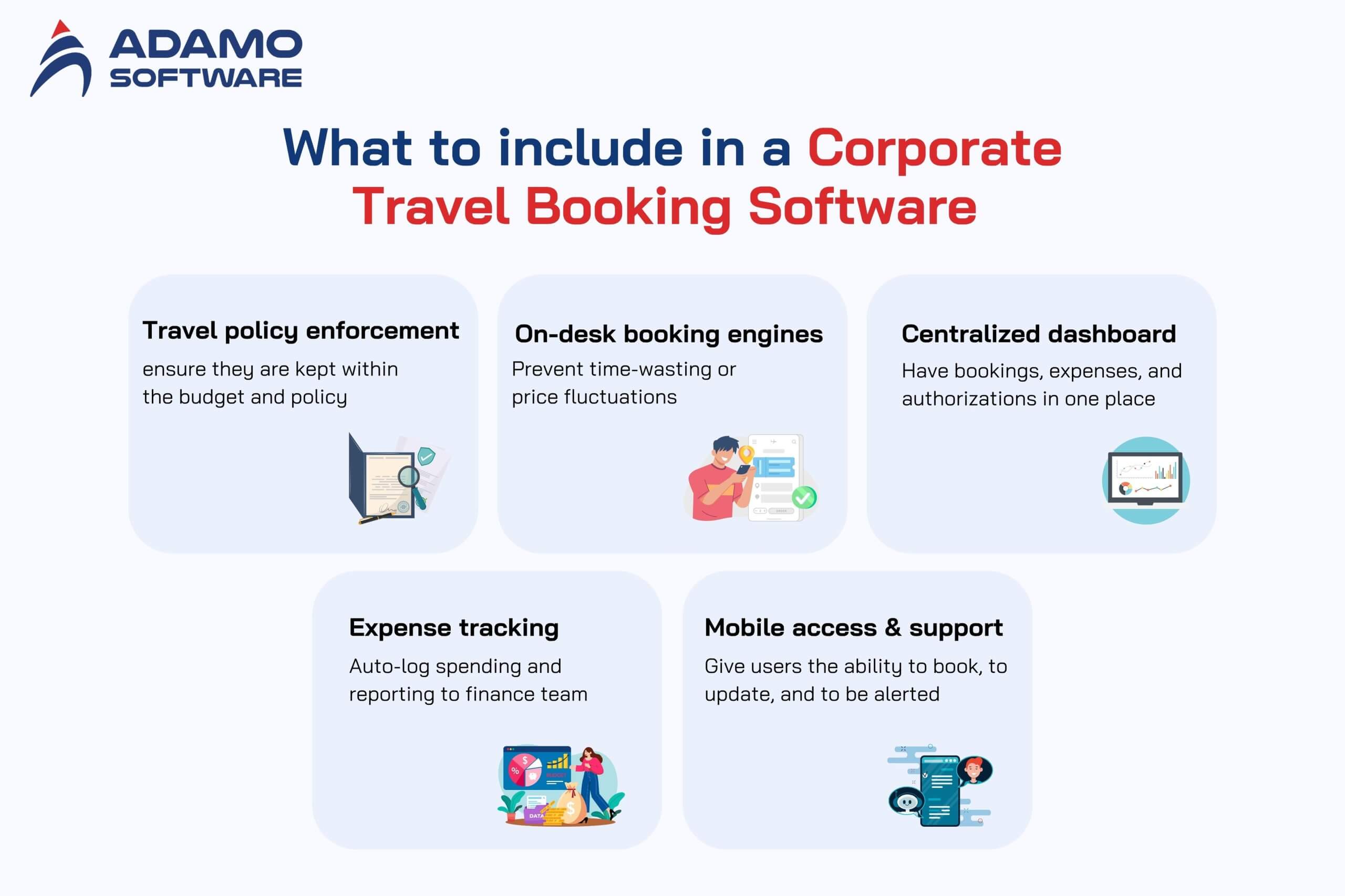 ADAMO SOFTWARE

What to include in a Corporate Travel Booking Software

Travel policy enforcement

ensure they are kept within the budget and policy

On-desk booking engines

Prevent time-wasting or price fluctuations

Centralized dashboard

Have bookings, expenses, and authorizations in one place

Expense tracking

Auto-log spending and reporting to finance team

BUDGET

DATA

Mobile access & support

Give users the ability to book, to update, and to be alerted